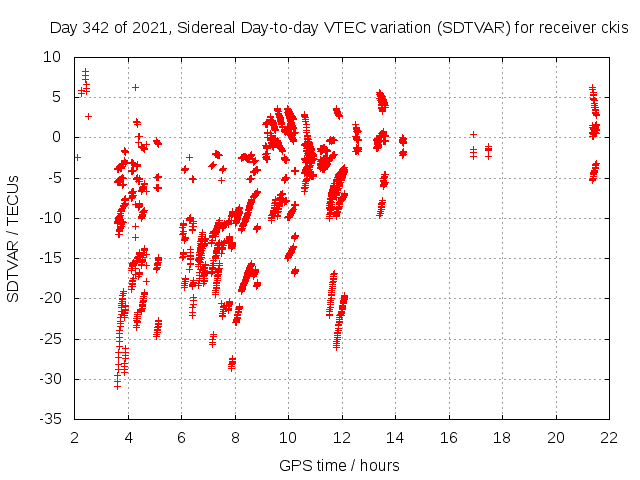 Day 342 of 2021, Sidereal Day-to-day VTEC variation (SDTVAR) for receiver ckis

SDTVAR / TECUs

10
5
0
-5
-10
-15
-20
-25
-30
-35

2 4 6 8 10 12 14 16 18 20 22

GPS time / hours